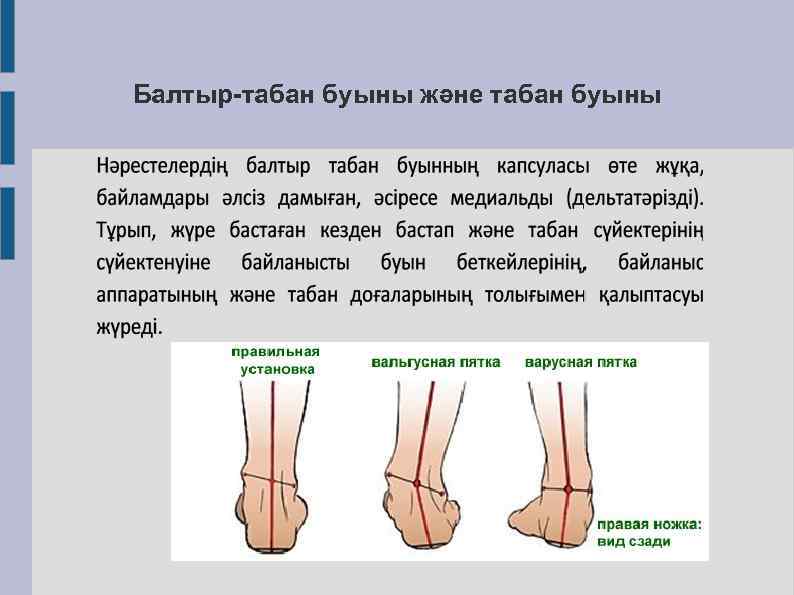 Балтыр-табан буыны және табан буыны

Нәрестелердің балтыр табан буынның капсуласы өте жұқа, байламдары әлсіз дамыған, әсіресе медиальды (дельтатәрізді). Тұрып, жүре бастаған кезден бастап және табан сүйектерінің сүйектенуіне байланысты буын беткейлерінің, байланыс аппаратының және табан доғаларының толығымен қалыптасуы жүреді.

правильная установка

вальгусная пятка

варусная пятка

правая ножка: вид сзади